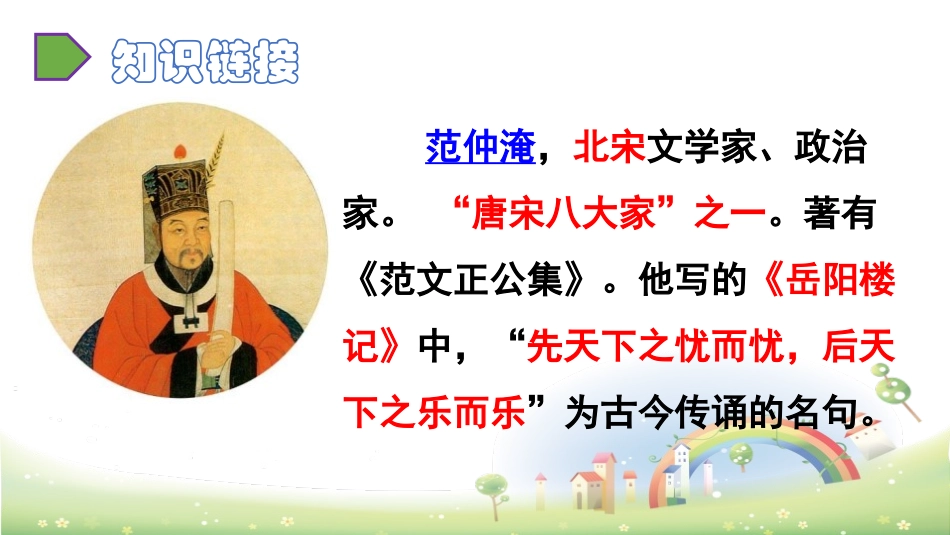 知识链接

范仲淹，北宋文学家、政治家。“唐宋八大家”之一。著有《范文正公集》。他写的《岳阳楼记》中，“先天下之忧而忧，后天下之乐而乐”为古今传诵的名句。